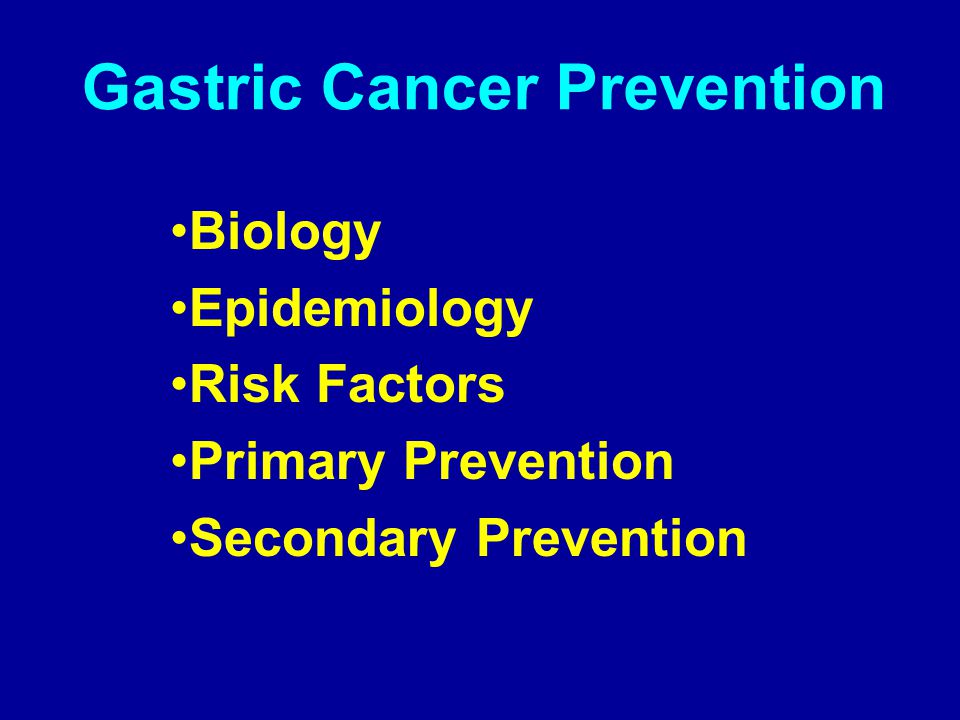 Gastric Cancer Prevention

•Biology
•Epidemiology
•Risk Factors
•Primary Prevention
•Secondary Prevention